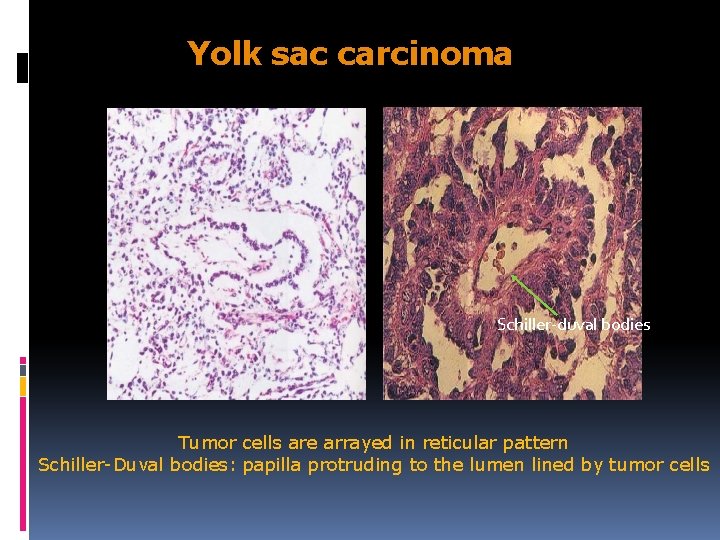 Yolk sac carcinoma

Schiller-duval bodies

Tumor cells are arrayed in reticular pattern
Schiller-Duval bodies: papilla protruding to the lumen lined by tumor cells